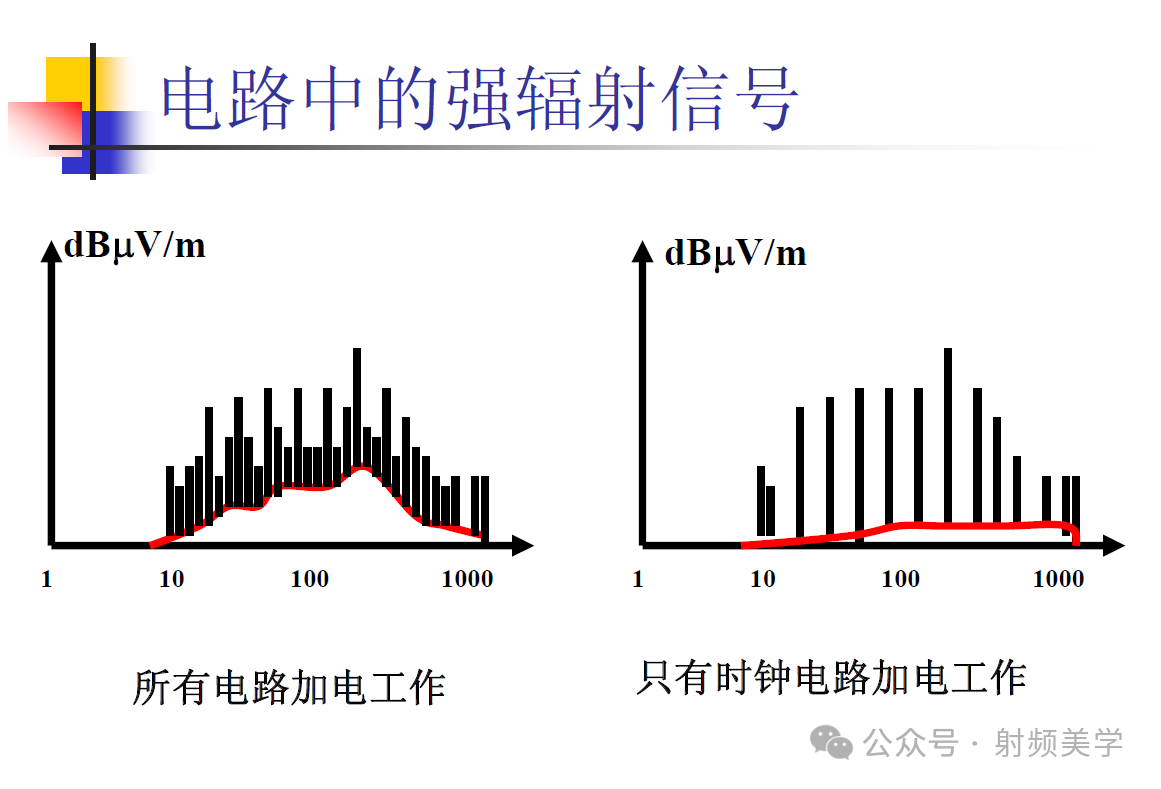 电路中的强辐射信号

dBμV/m

1 10 100 1000

所有电路加电工作

dBμV/m

1 10 100 1000

只有时钟电路加电工作

公众号 · 射频美学